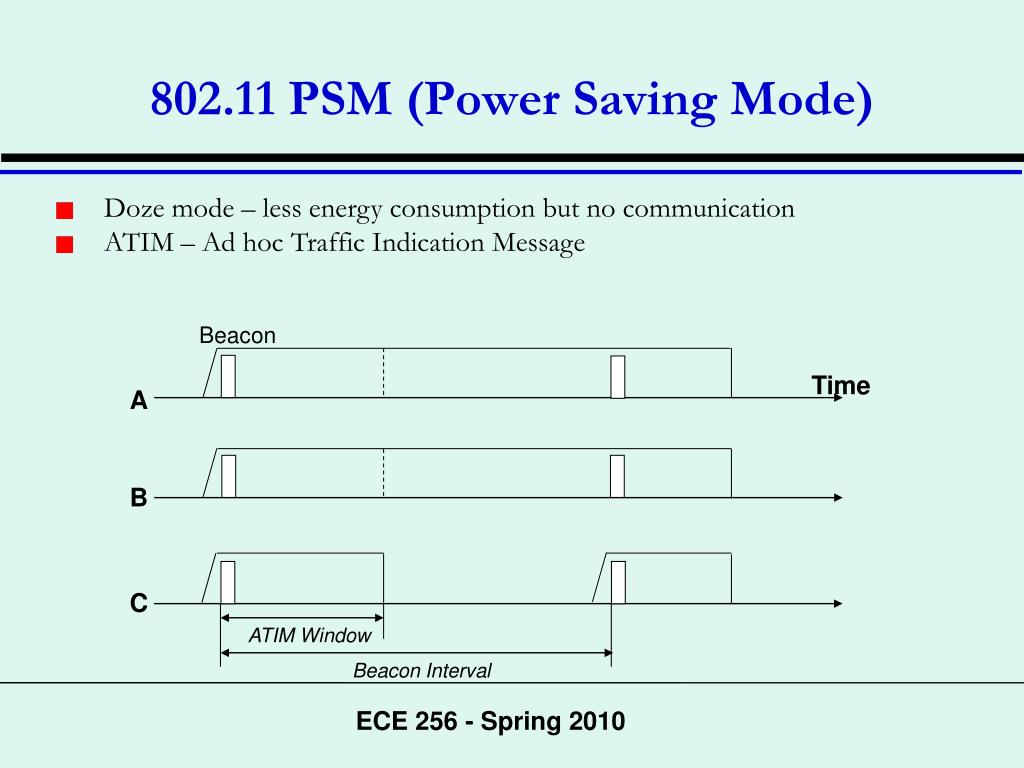 802.11 PSM (Power Saving Mode)

Doze mode – less energy consumption but no communication
ATIM – Ad hoc Traffic Indication Message

Beacon
Time
A
B
C
ATIM Window
Beacon Interval

ECE 256 - Spring 2010